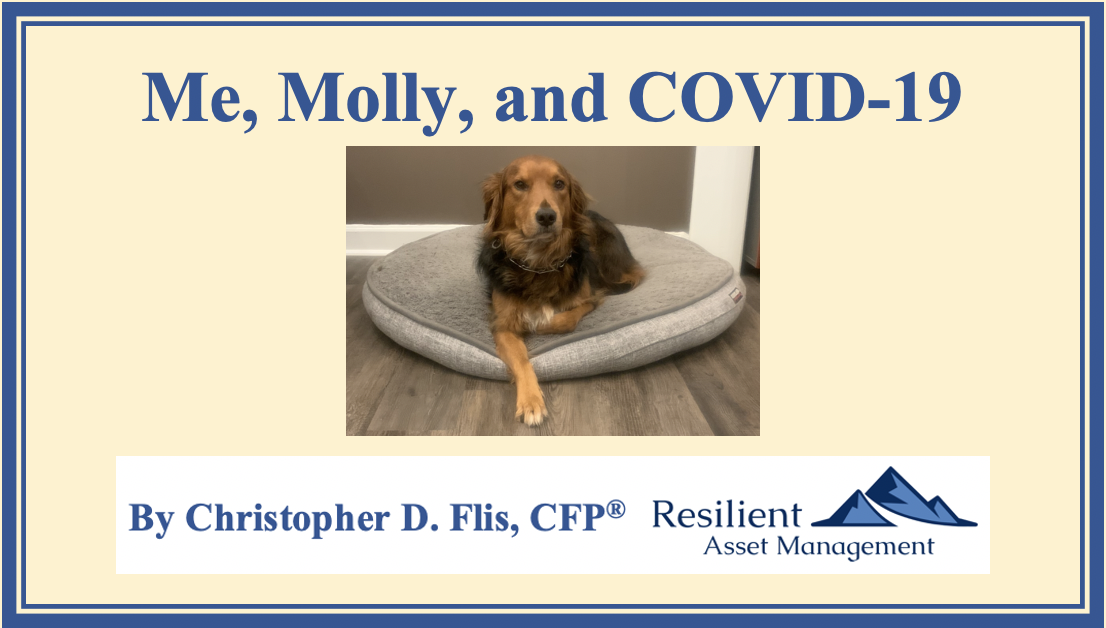 Me, Molly, and COVID-19

By Christopher D. Flis, CFP®

Resilient
Asset Management